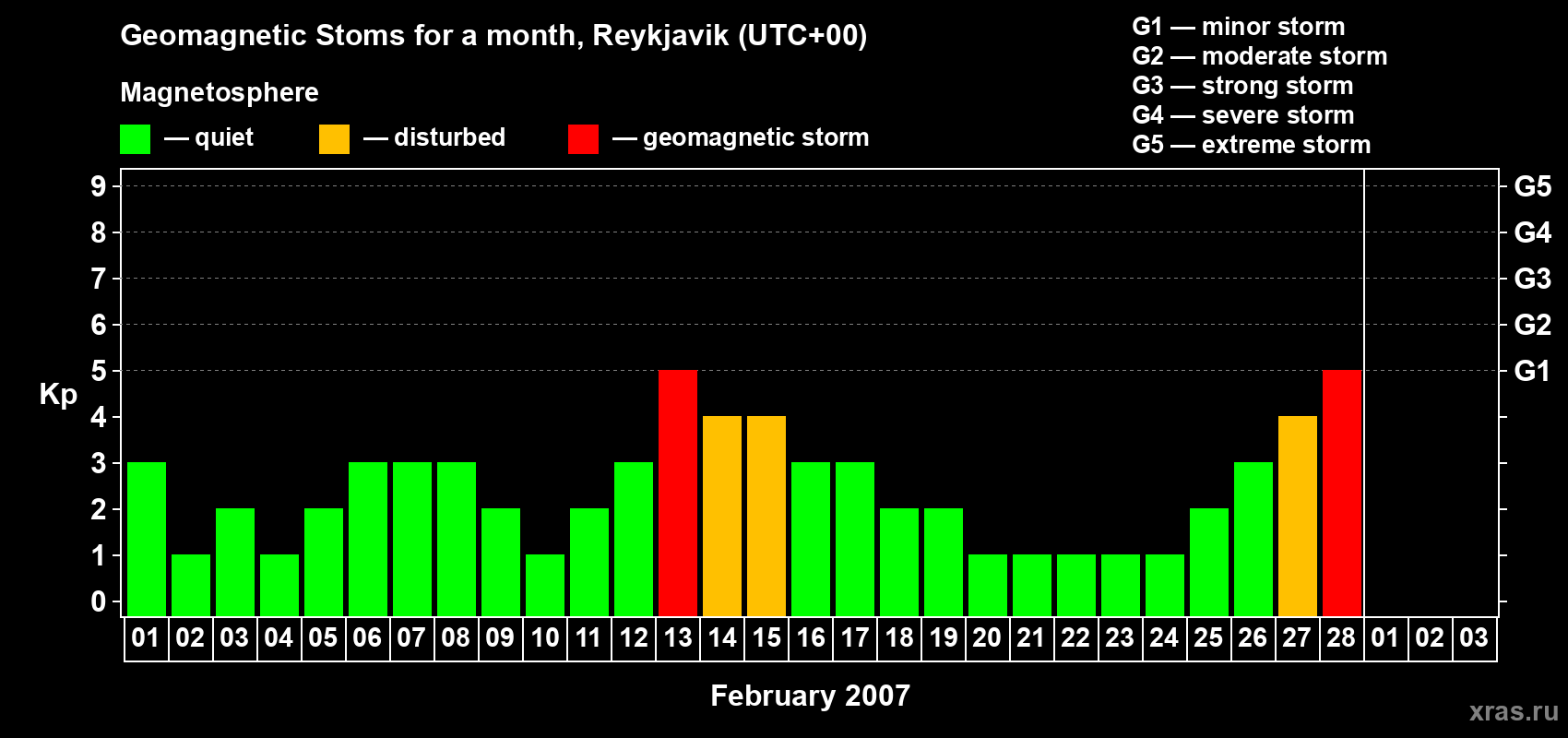 Geomagnetic Stoms for a month, Reykjavik (UTC+00)

Magnetosphere

— quiet — disturbed — geomagnetic storm

G1 — minor storm
G2 — moderate storm
G3 — strong storm
G4 — severe storm
G5 — extreme storm

Kp

9
8
7
6
5
4
3
2
1
0

G5
G4
G3
G2
G1

01 02 03 04 05 06 07 08 09 10 11 12 13 14 15 16 17 18 19 20 21 22 23 24 25 26 27 28 01 02 03

February 2007

xras.ru